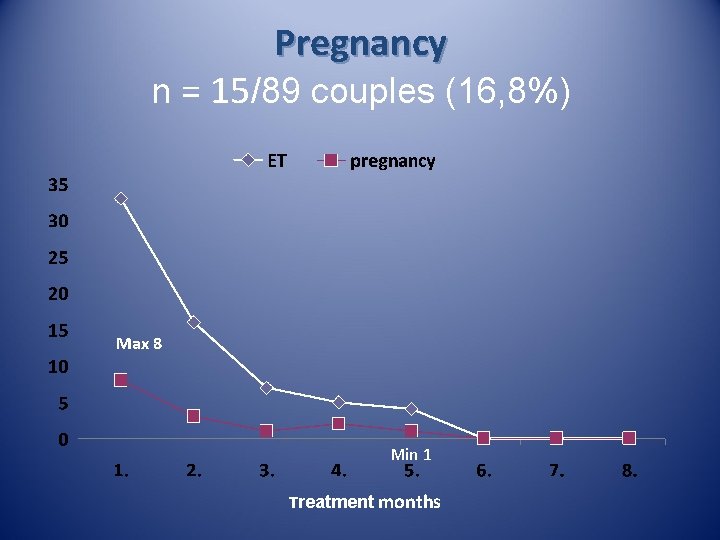 Pregnancy
n = 15/89 couples (16,8%)

ET
pregnancy

35
30
25
20
15
10
5
0

Max 8

Min 1

1.
2.
3.
4.
5.
6.
7.
8.

Treatment months